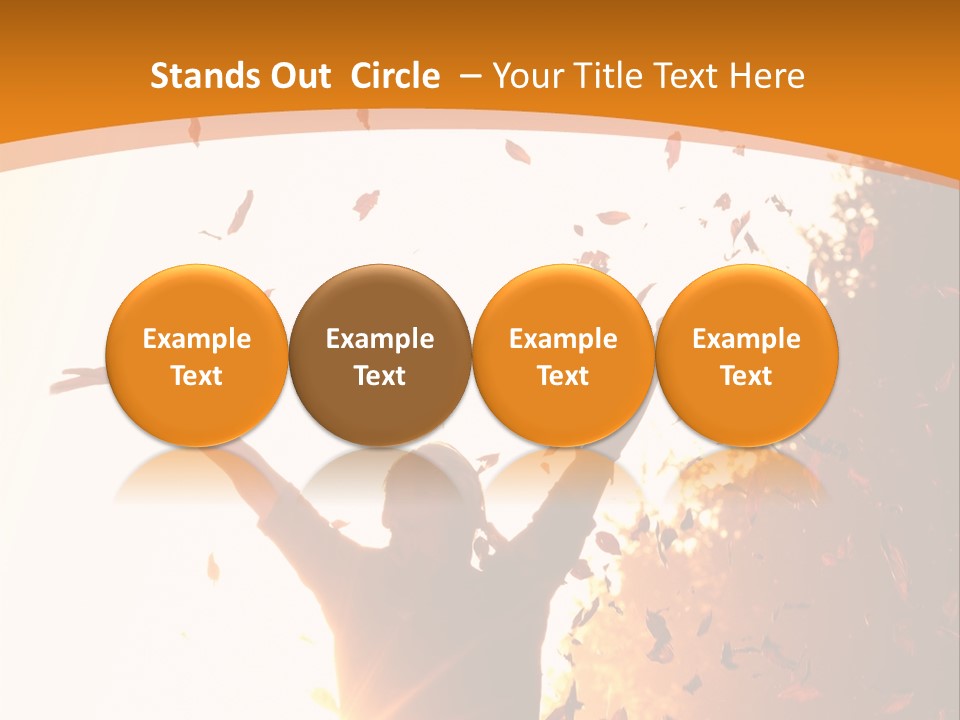 Stands Out  Circle  – Your Title Text Here

Example Text

Example Text

Example Text

Example Text